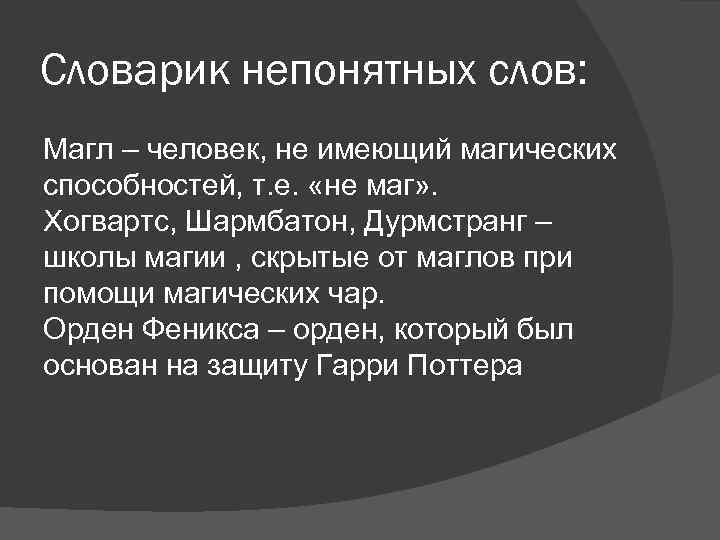 Словарик непонятных слов:

Магл – человек, не имеющий магических способностей, т.е. «не маг».
Хогвартс, Шармбатон, Дурмстранг – школы магии , скрытые от маглов при помощи магических чар.
Орден Феникса – орден, который был основан на защиту Гарри Поттера